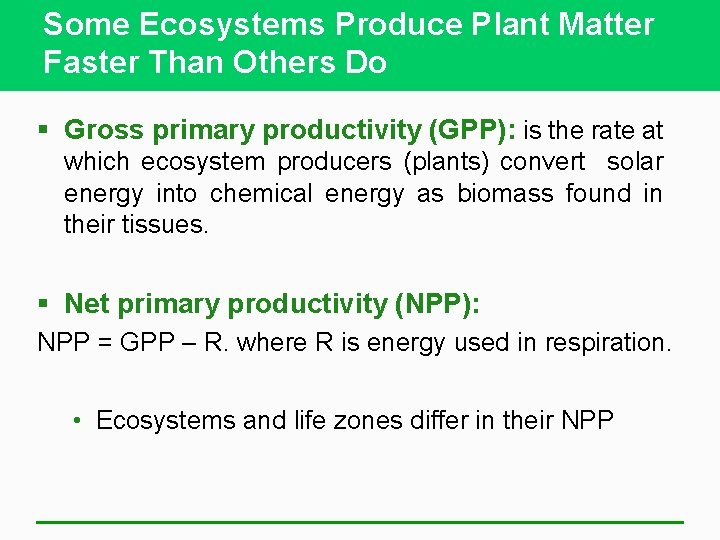 Some Ecosystems Produce Plant Matter Faster Than Others Do

▪ Gross primary productivity (GPP): is the rate at which ecosystem producers (plants) convert solar energy into chemical energy as biomass found in their tissues.

▪ Net primary productivity (NPP):
NPP = GPP – R. where R is energy used in respiration.

• Ecosystems and life zones differ in their NPP